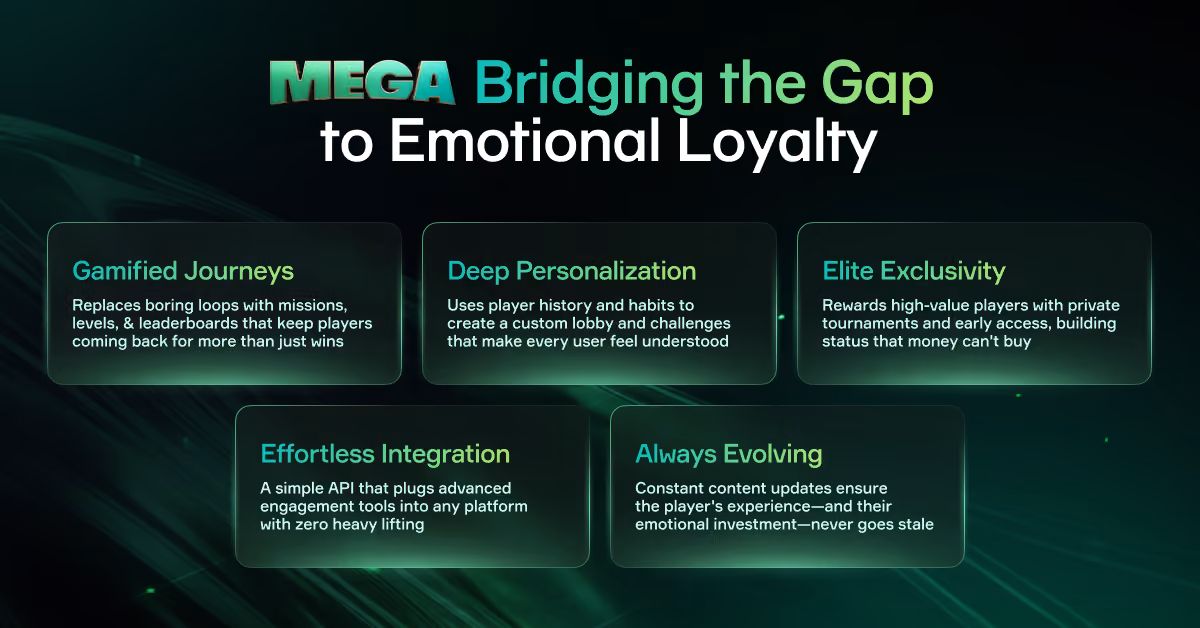 MEGA Bridging the Gap to Emotional Loyalty

Gamified Journeys

Replaces boring loops with missions, levels, & leaderboards that keep players coming back for more than just wins

Deep Personalization

Uses player history and habits to create a custom lobby and challenges that make every user feel understood

Elite Exclusivity

Rewards high-value players with private tournaments and early access, building status that money can't buy

Effortless Integration

A simple API that plugs advanced engagement tools into any platform with zero heavy lifting

Always Evolving

Constant content updates ensure the player's experience—and their emotional investment—never goes stale